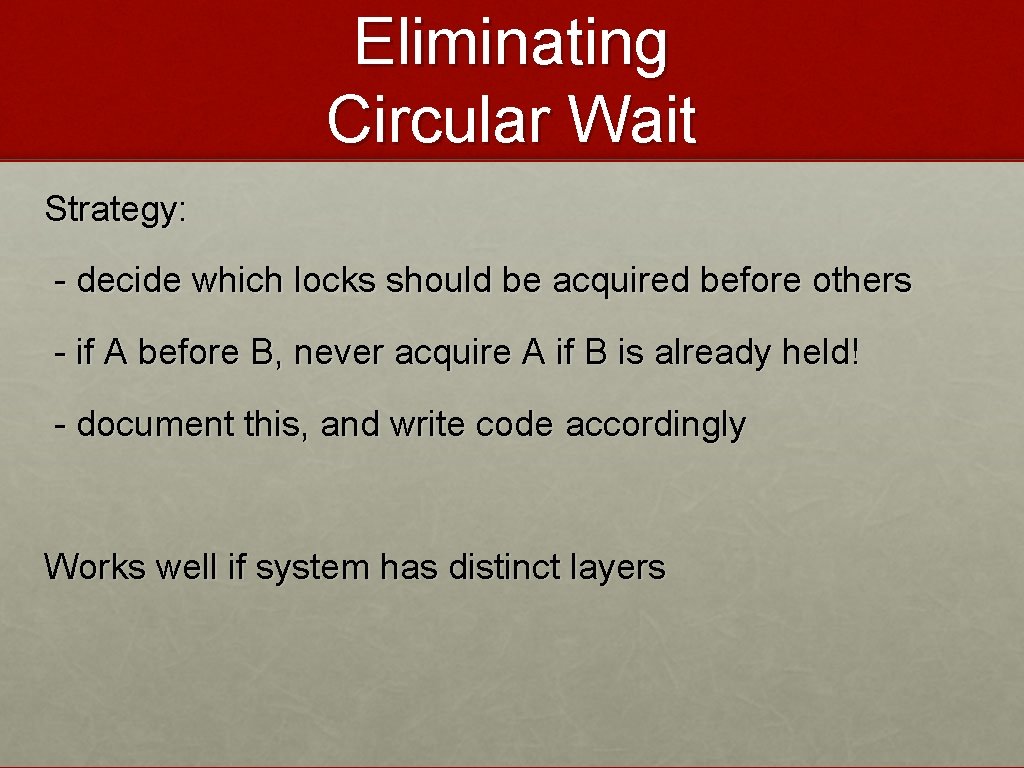 Eliminating Circular Wait

Strategy:

- decide which locks should be acquired before others

- if A before B, never acquire A if B is already held!

- document this, and write code accordingly

Works well if system has distinct layers